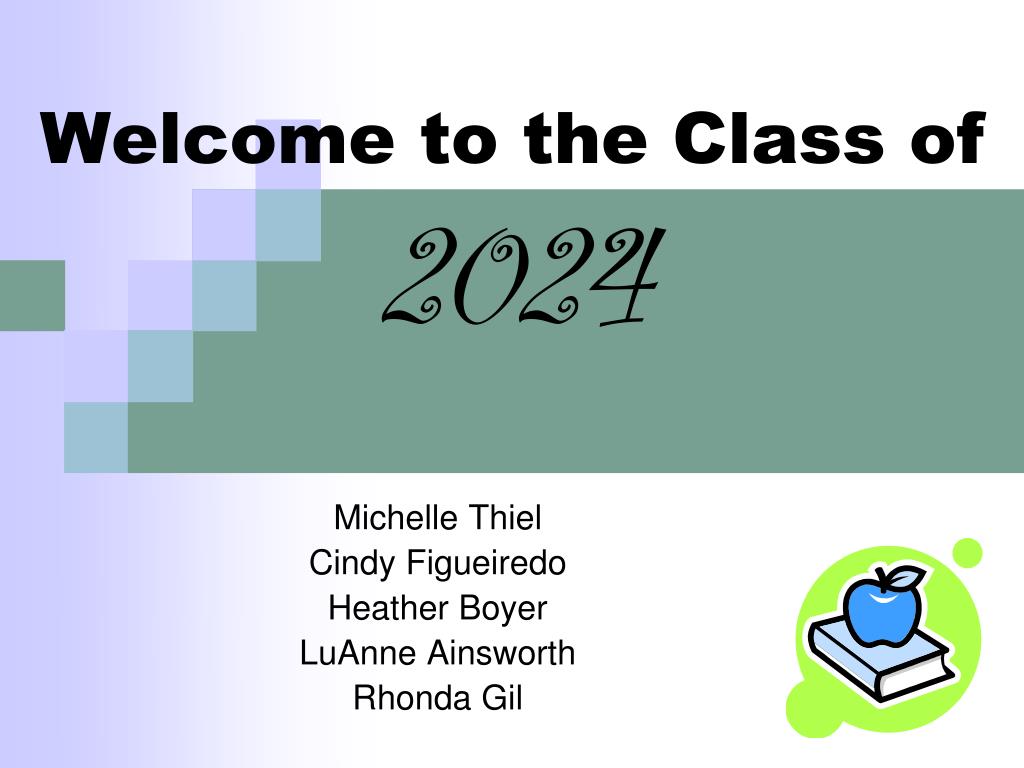 Welcome to the Class of

2024

Michelle Thiel
Cindy Figueiredo
Heather Boyer
LuAnne Ainsworth
Rhonda Gil